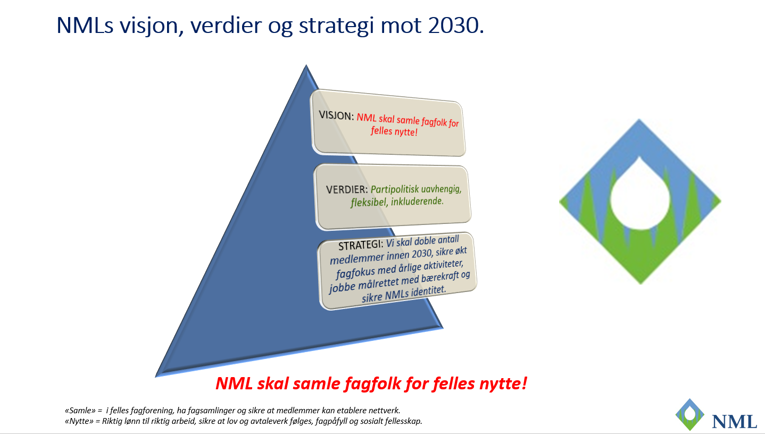 NMLs visjon, verdier og strategi mot 2030.

VISJON: NML skal samle fagfolk for felles nytte!

VERDIER: Partipolitisk uavhengig, fleksibel, inkluderende.

STRATEGI: Vi skal doble antall medlemmer innen 2030, sikre økt fagfokus med årlige aktiviteter, jobbe målrettet med bærekraft og sikre NMLs identitet.

NML skal samle fagfolk for felles nytte!

«Samle» = i felles fagforening, ha fagsamlinger og sikre at medlemmer kan etablere nettverk.
«Nytte» = Riktig lønn til riktig arbeid, sikre at lov og avtaleverk følges, fagpåfyll og sosialt fellesskap.

NML